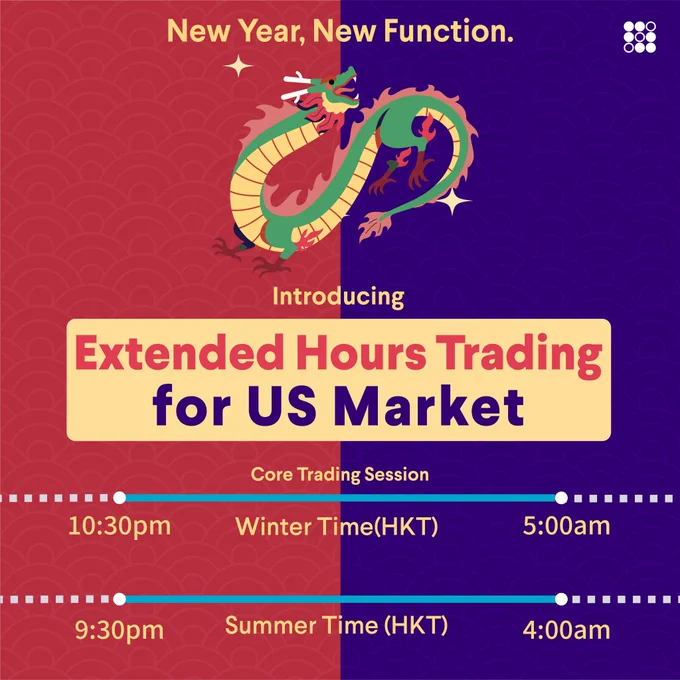 New Year, New Function.

Introducing

Extended Hours Trading for US Market

Core Trading Session

10:30pm Winter Time(HKT) 5:00am

9:30pm Summer Time (HKT) 4:00am